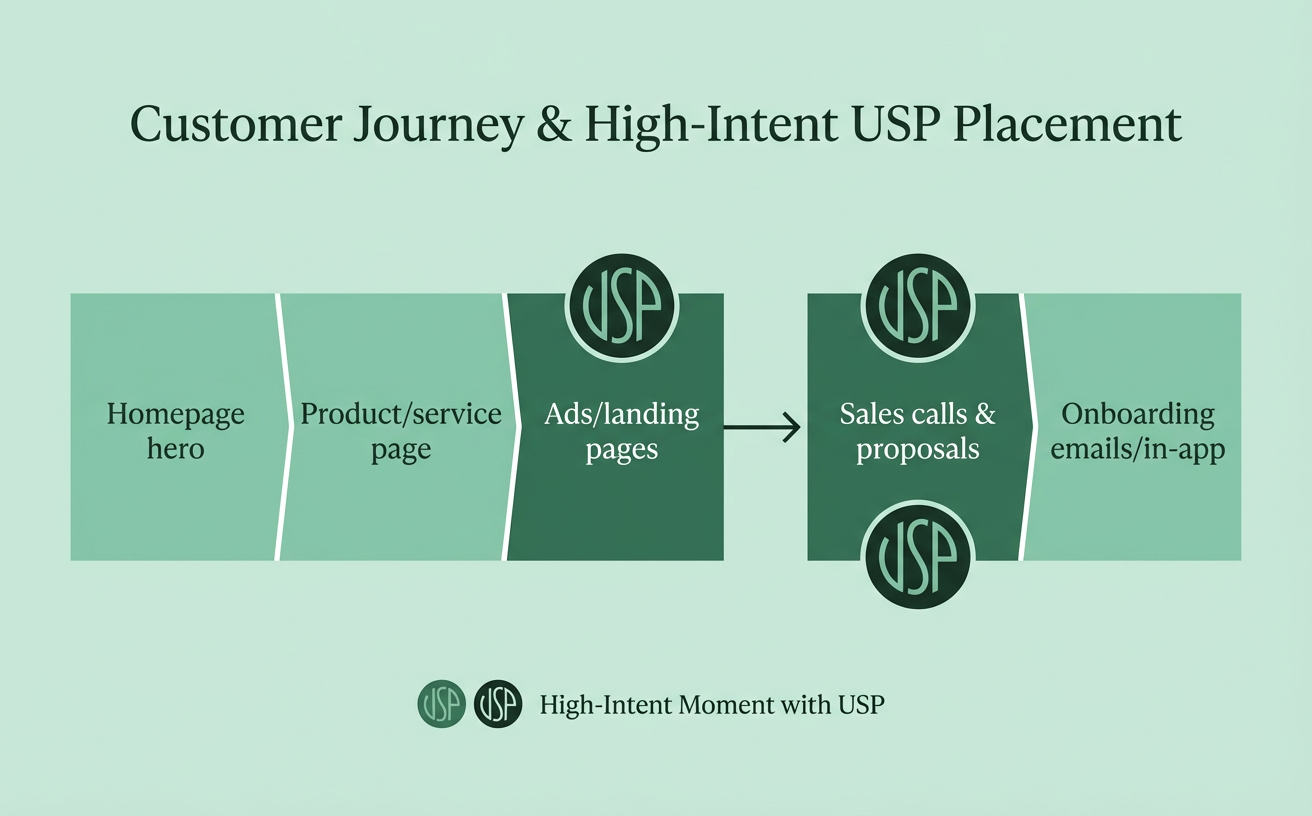 Customer Journey & High-Intent USP Placement

Homepage hero

Product/service page

USP

Ads/landing pages

USP

Sales calls & proposals

USP

Onboarding emails/in-app

USP USP High-Intent Moment with USP